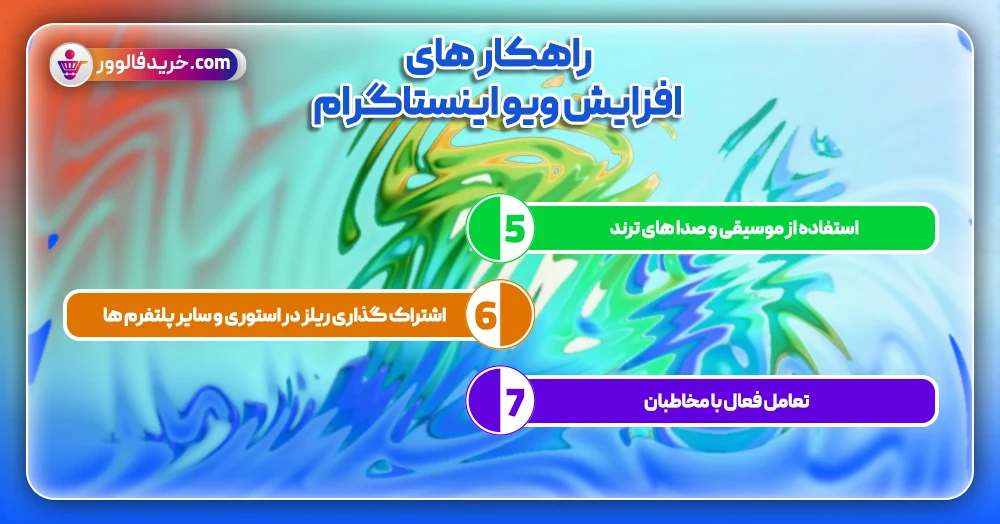 خریدفالوور.com

راهکار های
افزایش ویو اینستاگرام

5
استفاده از موسیقی و صدا های ترند

6
اشتراک گذاری ریلز در استوری و سایر پلتفرم ها

7
تعامل فعال با مخاطبان